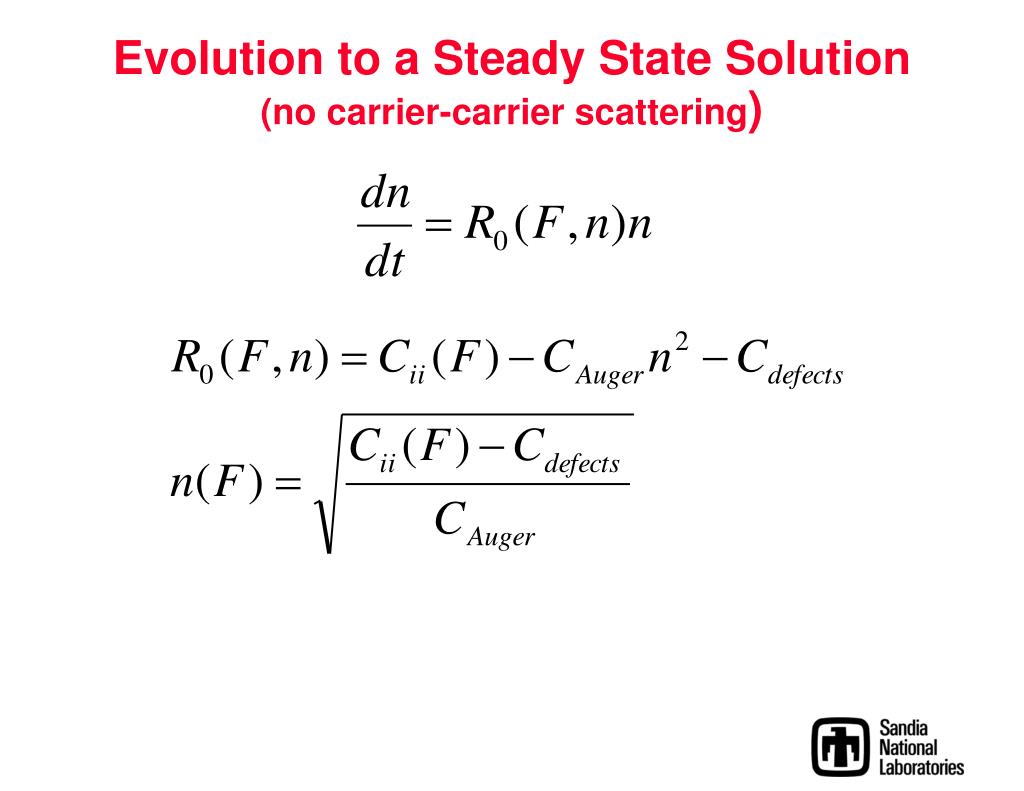 Evolution to a Steady State Solution
(no carrier-carrier scattering)

$\frac{dn}{dt} = R_0(F,n)n$

$R_0(F,n) = C_{ii}(F) - C_{Auger}n^2 - C_{defects}$

$n(F) = \sqrt{\frac{C_{ii}(F) - C_{defects}}{C_{Auger}}}$

Sandia
National
Laboratories